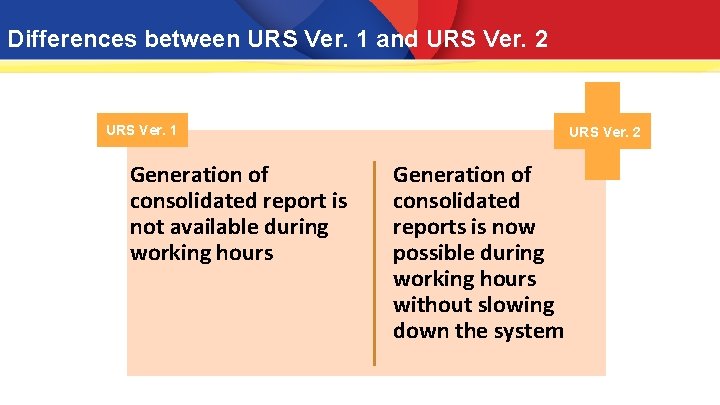 Differences between URS Ver. 1 and URS Ver. 2

URS Ver. 1

Generation of consolidated report is not available during working hours

URS Ver. 2

Generation of consolidated reports is now possible during working hours without slowing down the system